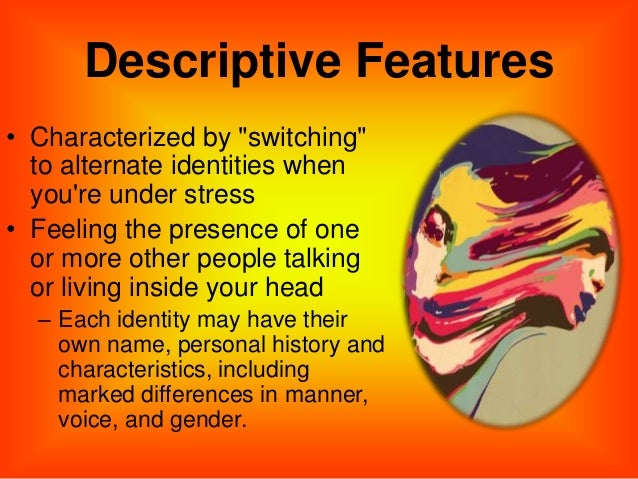 Descriptive Features

• Characterized by "switching" to alternate identities when you're under stress

• Feeling the presence of one or more other people talking or living inside your head

– Each identity may have their own name, personal history and characteristics, including marked differences in manner, voice, and gender.